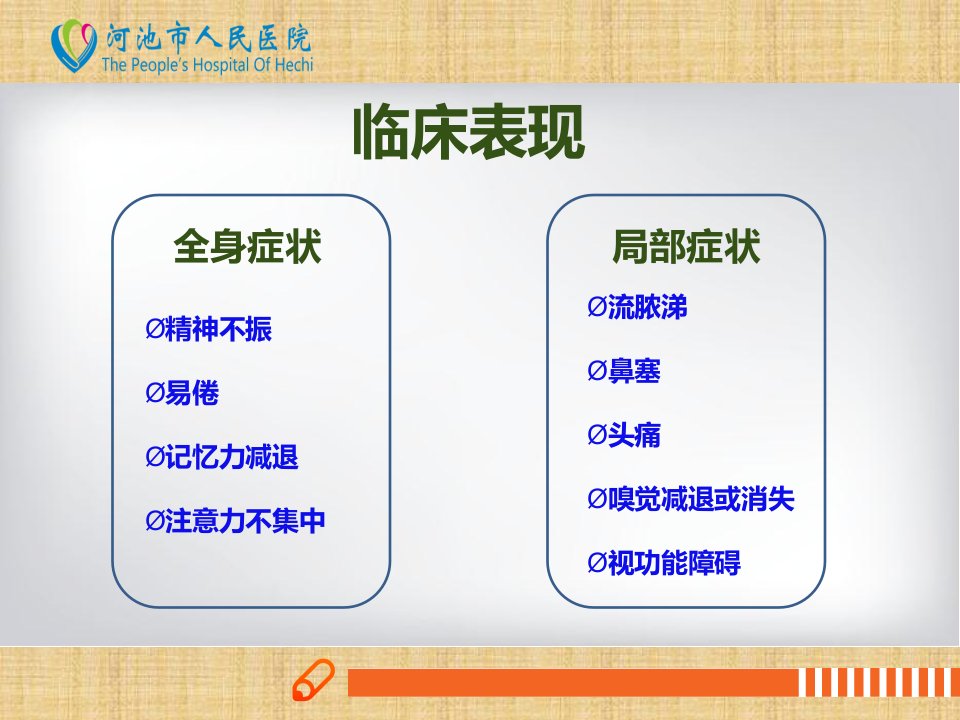 河池市人民医院
The People's Hospital Of Hechi

临床表现

全身症状

Ø精神不振

Ø易倦

Ø记忆力减退

Ø注意力不集中

局部症状

Ø流脓涕

Ø鼻塞

Ø头痛

Ø嗅觉减退或消失

Ø视功能障碍